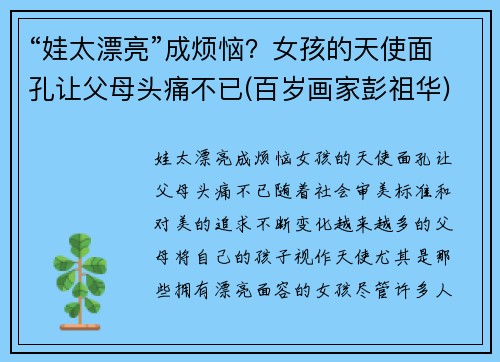 “娃太漂亮”成烦恼？女孩的天使面孔让父母头痛不已(百岁画家彭祖华)

娃太漂亮成烦恼女孩的天使面孔让父母头痛不已随着社会审美标准和对美的追求不断变化越来越多的父母将自己的孩子视作天使尤其是那些拥有漂亮面容的女孩尽管许多人